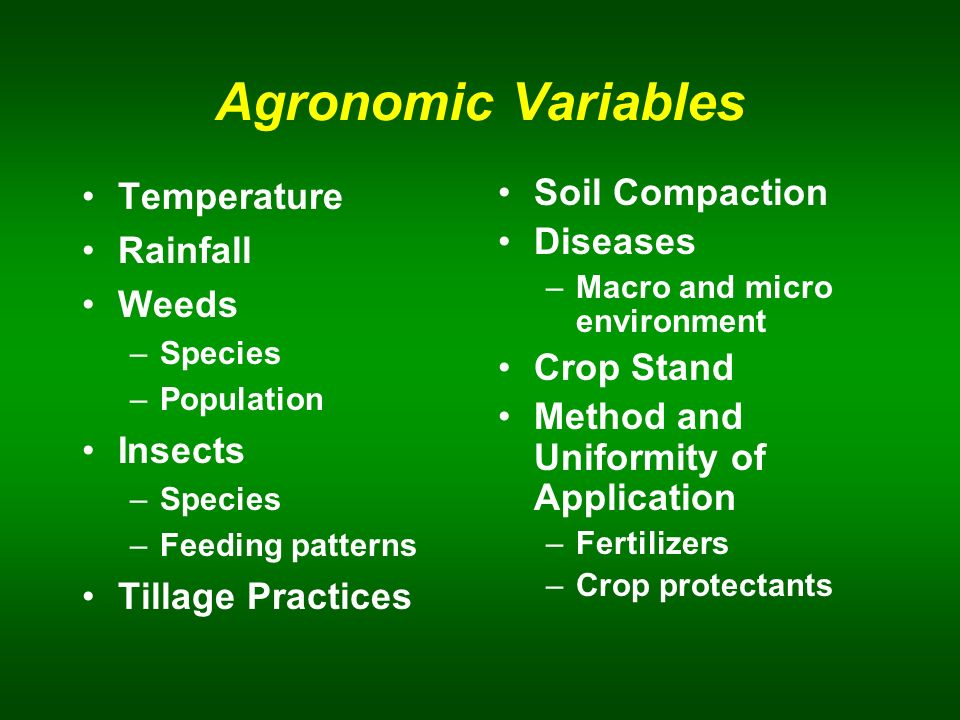 Agronomic Variables

• Temperature
• Rainfall
• Weeds
– Species
– Population
• Insects
– Species
– Feeding patterns
• Tillage Practices

• Soil Compaction
• Diseases
– Macro and micro environment
• Crop Stand
• Method and Uniformity of Application
– Fertilizers
– Crop protectants